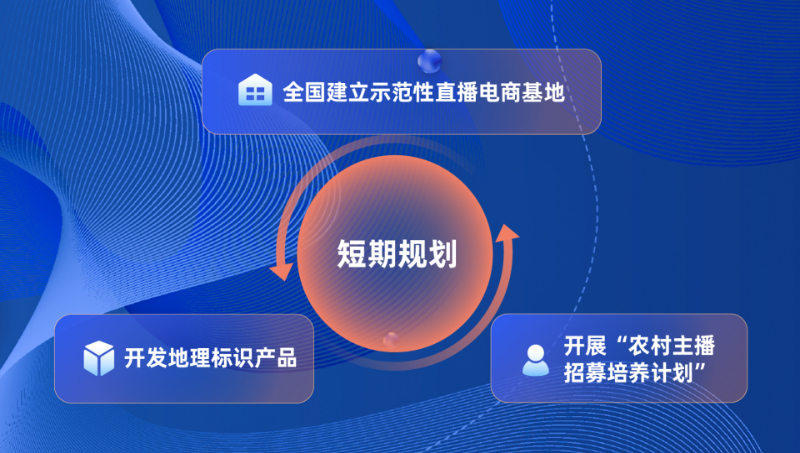 全国建立示范性直播电商基地

短期规划

开发地理标识产品

开展“农村主播招募培养计划”